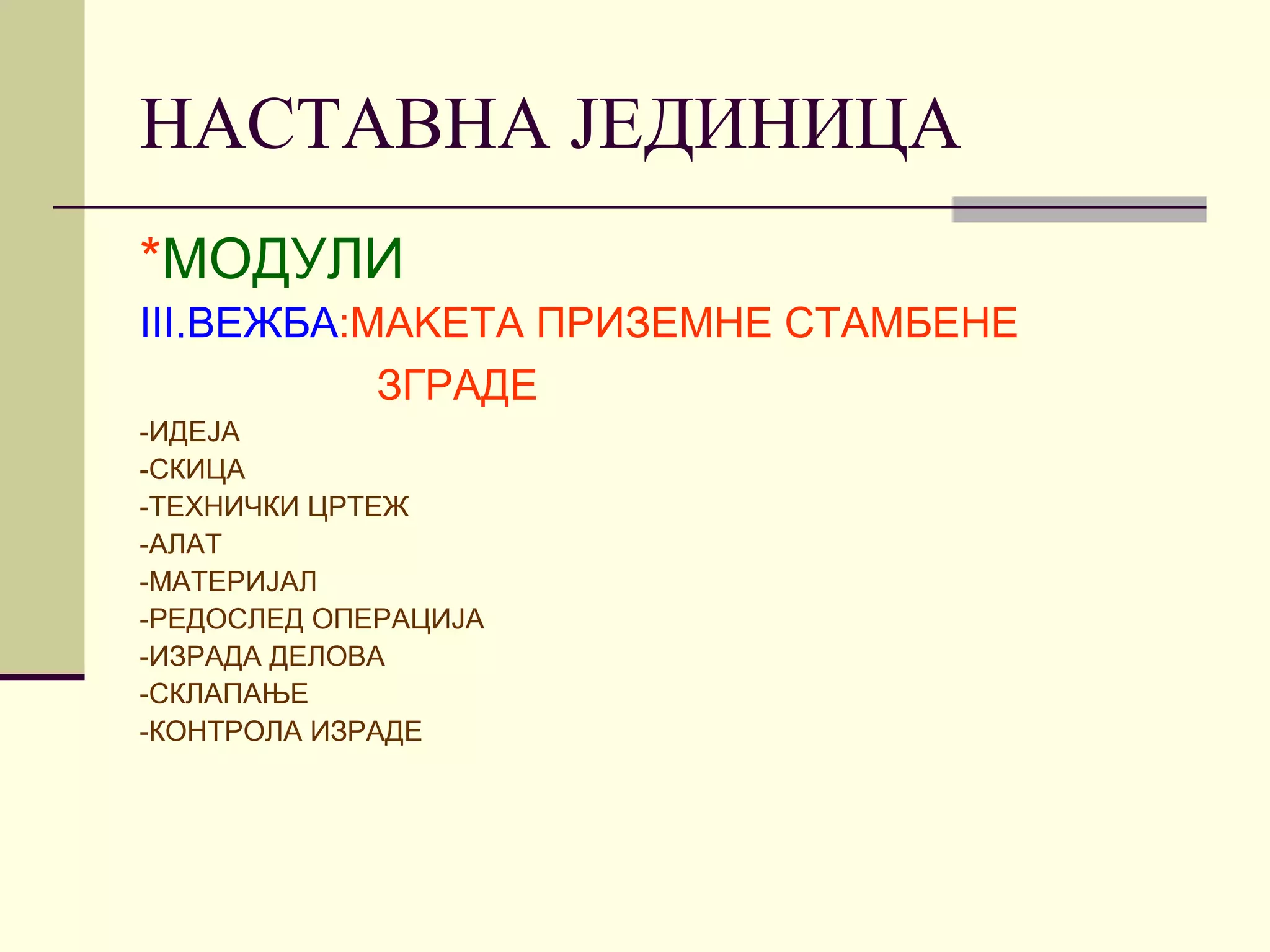 НАСТАВНА ЈЕДИНИЦА

*МОДУЛИ

III.ВЕЖБА:МАКЕТА ПРИЗЕМНЕ СТАМБЕНЕ ЗГРАДЕ

-ИДЕЈА
-СКИЦА
-ТЕХНИЧКИ ЦРТЕЖ
-АЛАТ
-МАТЕРИЈАЛ
-РЕДОСЛЕД ОПЕРАЦИЈА
-ИЗРАДА ДЕЛОВА
-СКЛАПАЊЕ
-КОНТРОЛА ИЗРАДЕ